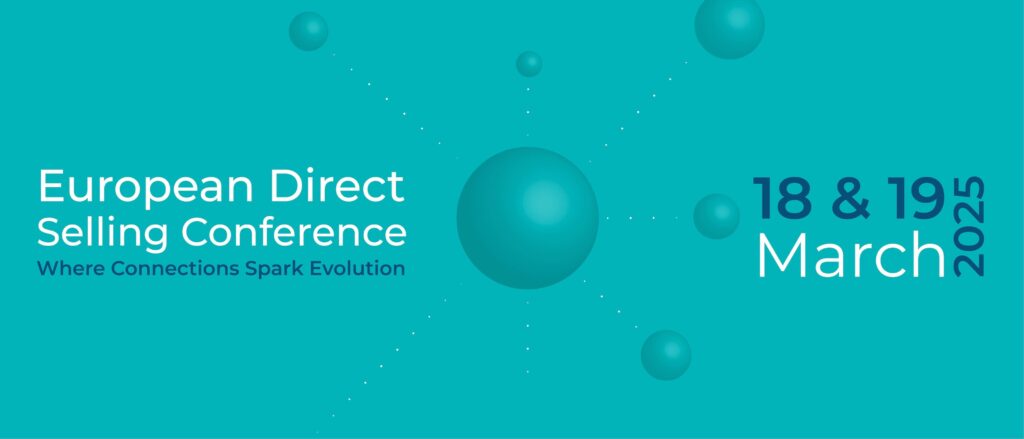 European Direct Selling Conference
Where Connections Spark Evolution

18 & 19
March
2025